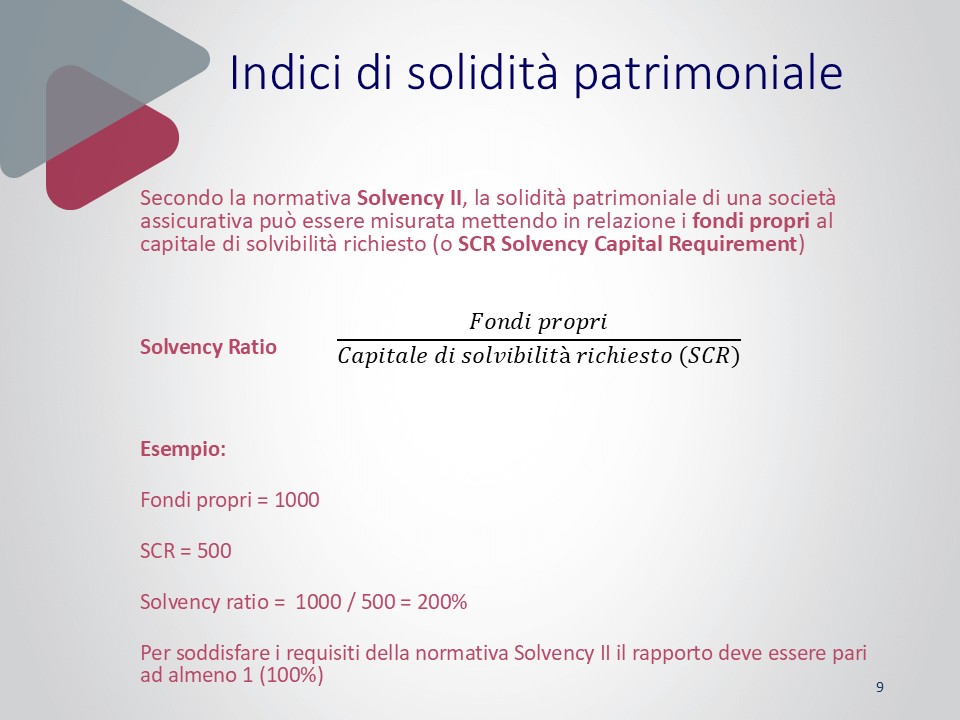 Indici di solidità patrimoniale

Secondo la normativa Solvency II, la solidità patrimoniale di una società assicurativa può essere misurata mettendo in relazione i fondi propri al capitale di solvibilità richiesto (o SCR Solvency Capital Requirement)

Solvency Ratio $\frac{Fondi\ propri}{Capitale\ di\ solvibilità\ richiesto\ (SCR)}$

Esempio:

Fondi propri = 1000

SCR = 500

Solvency ratio = 1000 / 500 = 200%

Per soddisfare i requisiti della normativa Solvency II il rapporto deve essere pari ad almeno 1 (100%)

9